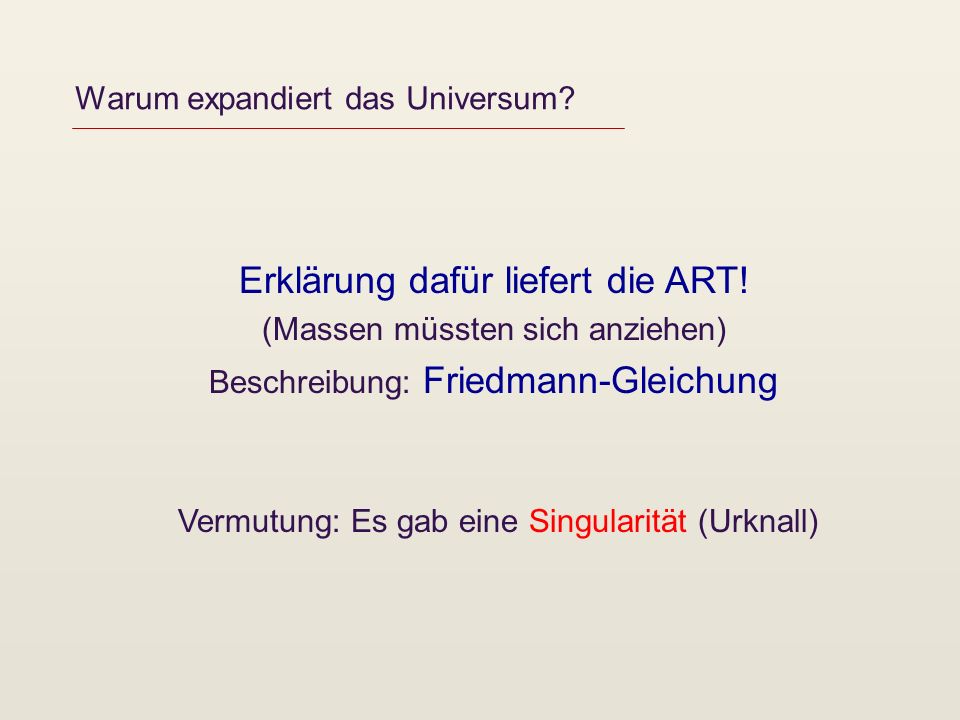 Warum expandiert das Universum?

Erklärung dafür liefert die ART!

(Massen müssten sich anziehen)

Beschreibung: Friedmann-Gleichung

Vermutung: Es gab eine Singularität (Urknall)